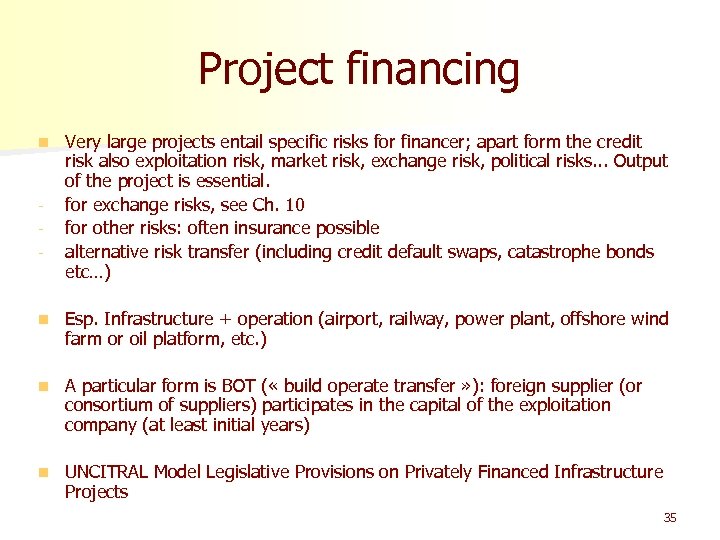 Project financing

Very large projects entail specific risks for financer; apart form the credit risk also exploitation risk, market risk, exchange risk, political risks... Output of the project is essential.
- for exchange risks, see Ch. 10
- for other risks: often insurance possible
- alternative risk transfer (including credit default swaps, catastrophe bonds etc…)

Esp. Infrastructure + operation (airport, railway, power plant, offshore wind farm or oil platform, etc.)

A particular form is BOT (« build operate transfer »): foreign supplier (or consortium of suppliers) participates in the capital of the exploitation company (at least initial years)

UNCITRAL Model Legislative Provisions on Privately Financed Infrastructure Projects

35